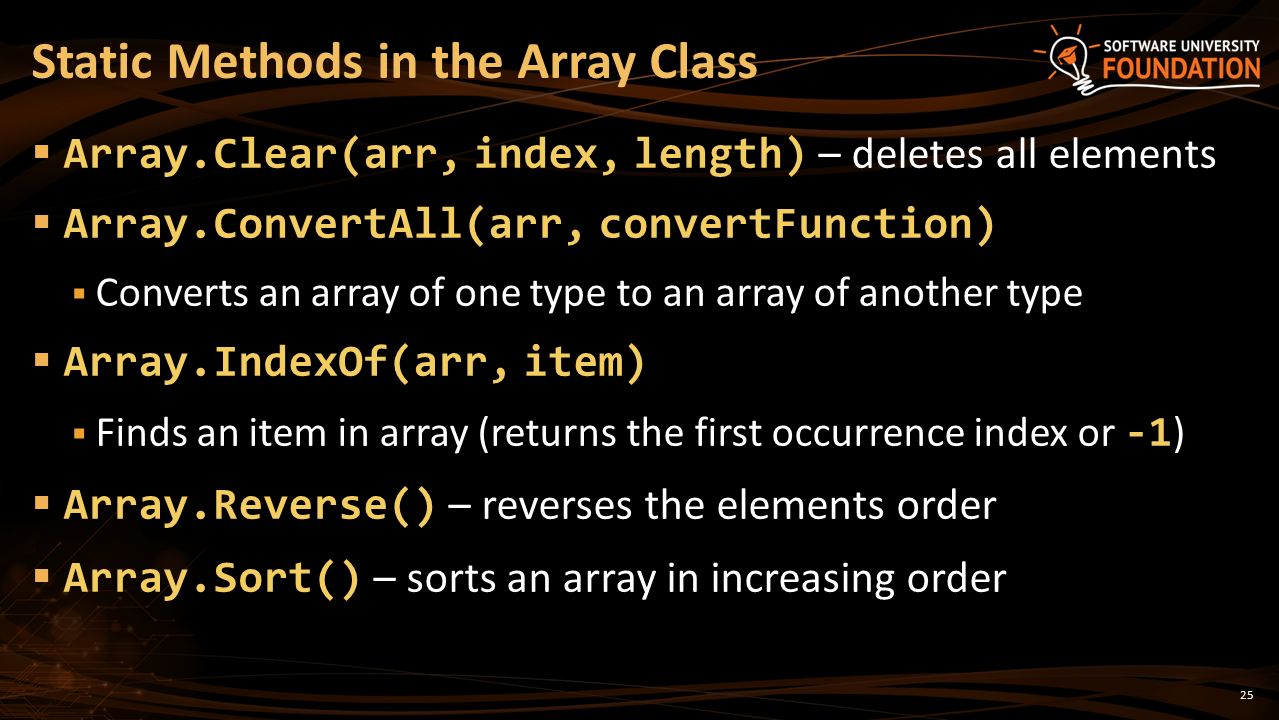 Static Methods in the Array Class

SOFTWARE UNIVERSITY FOUNDATION

▪ Array.Clear(arr, index, length) – deletes all elements

▪ Array.ConvertAll(arr, convertFunction)

▪ Converts an array of one type to an array of another type

▪ Array.IndexOf(arr, item)

▪ Finds an item in array (returns the first occurrence index or -1)

▪ Array.Reverse() – reverses the elements order

▪ Array.Sort() – sorts an array in increasing order

25